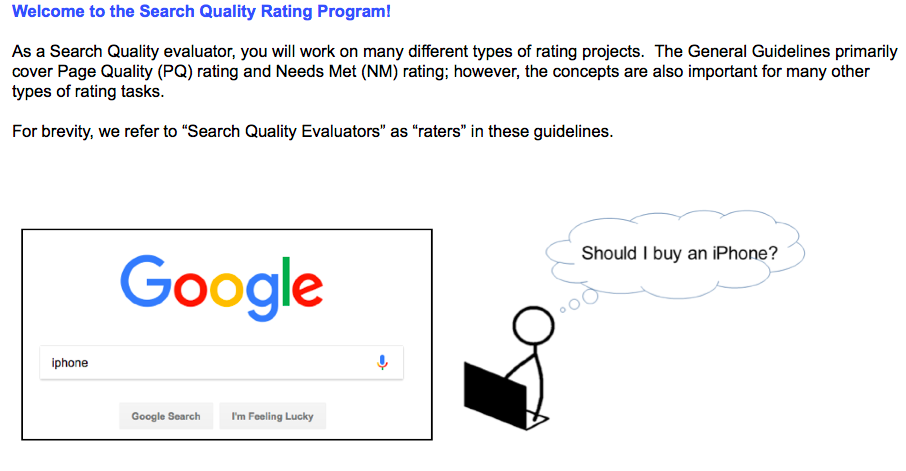 Welcome to the Search Quality Rating Program!

As a Search Quality evaluator, you will work on many different types of rating projects. The General Guidelines primarily cover Page Quality (PQ) rating and Needs Met (NM) rating; however, the concepts are also important for many other types of rating tasks.

For brevity, we refer to “Search Quality Evaluators” as “raters” in these guidelines.

Google

iphone

Google Search

I'm Feeling Lucky

Should I buy an iPhone?